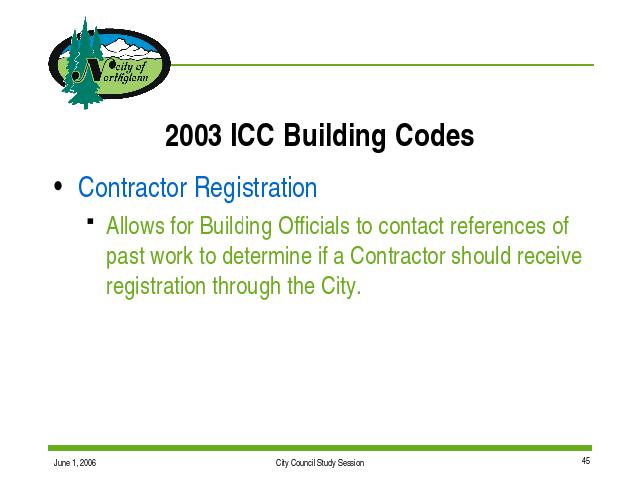 City of Northglenn

2003 ICC Building Codes

• Contractor Registration

▪ Allows for Building Officials to contact references of past work to determine if a Contractor should receive registration through the City.

June 1, 2006

City Council Study Session

45